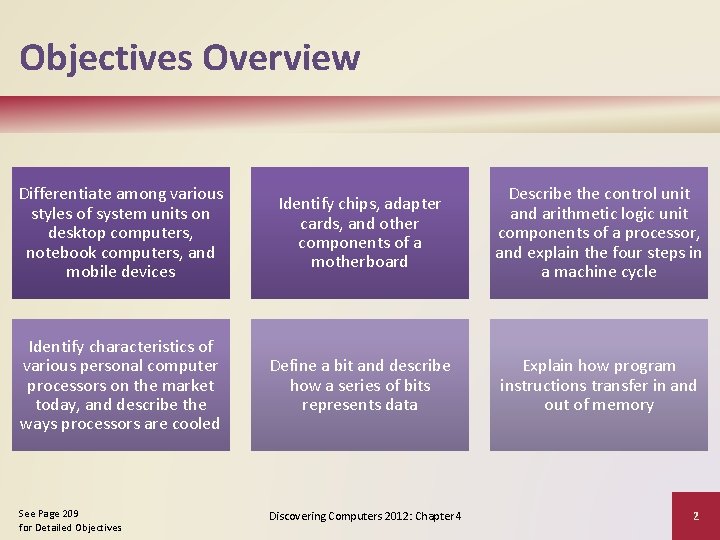 Objectives Overview

Differentiate among various styles of system units on desktop computers, notebook computers, and mobile devices

Identify chips, adapter cards, and other components of a motherboard

Describe the control unit and arithmetic logic unit components of a processor, and explain the four steps in a machine cycle

Identify characteristics of various personal computer processors on the market today, and describe the ways processors are cooled

Define a bit and describe how a series of bits represents data

Explain how program instructions transfer in and out of memory

See Page 209
for Detailed Objectives

Discovering Computers 2012: Chapter 4

2